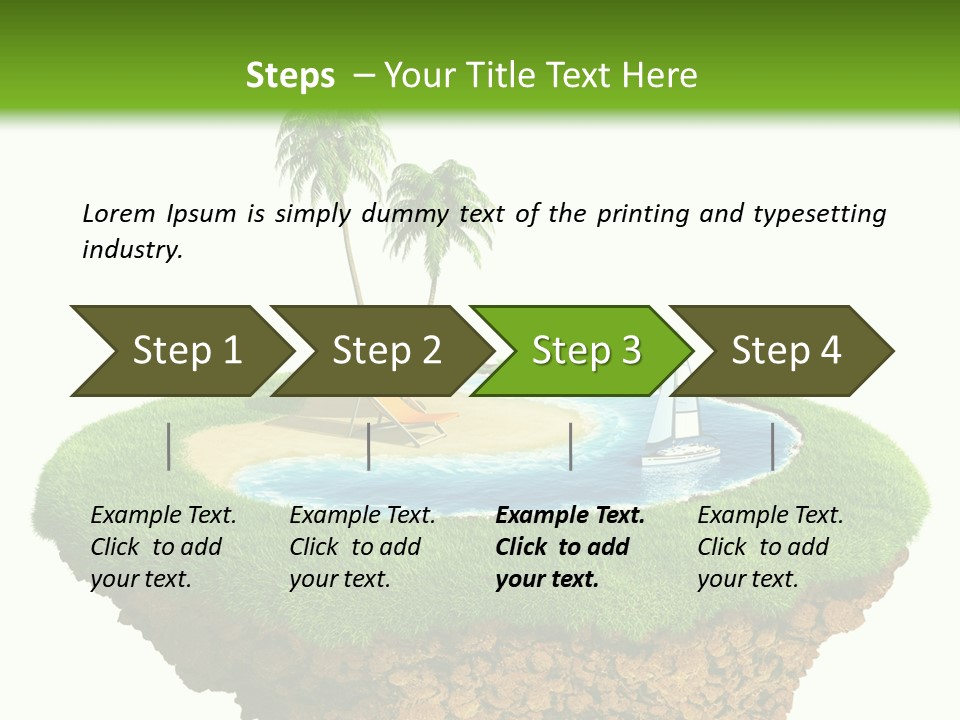 Steps – Your Title Text Here

Lorem Ipsum is simply dummy text of the printing and typesetting industry.

Step 1

Step 2

Step 3

Step 4

Example Text. Click to add your text.

Example Text. Click to add your text.

Example Text. Click to add your text.

Example Text. Click to add your text.